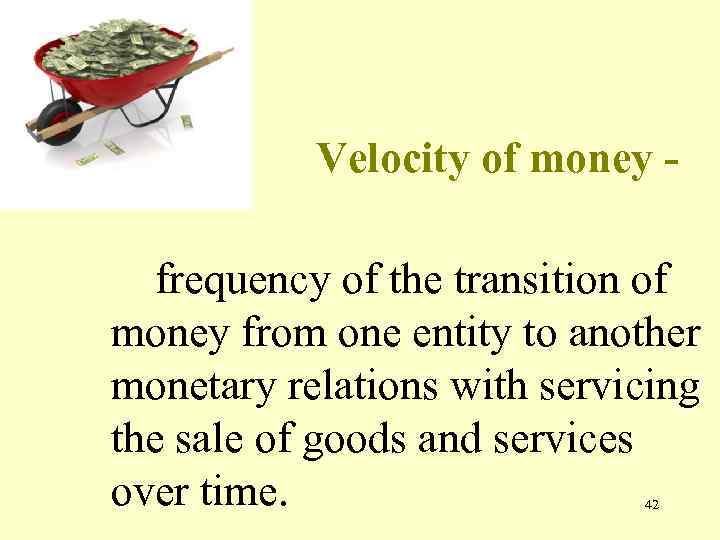 Velocity of money -

frequency of the transition of money from one entity to another monetary relations with servicing the sale of goods and services over time.

42